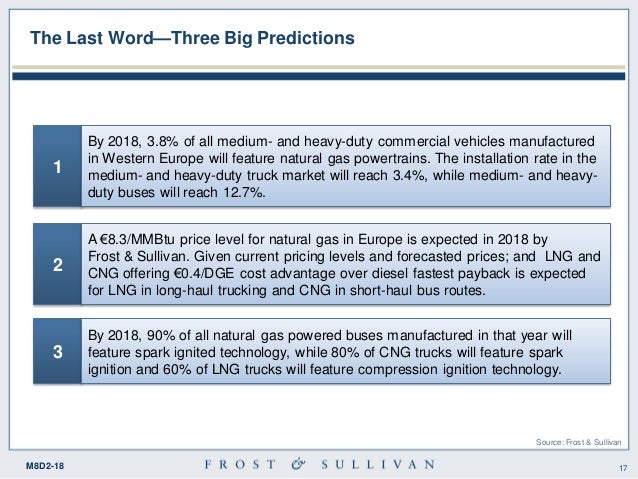 The Last Word—Three Big Predictions

1

By 2018, 3.8% of all medium- and heavy-duty commercial vehicles manufactured in Western Europe will feature natural gas powertrains. The installation rate in the medium- and heavy-duty truck market will reach 3.4%, while medium- and heavy-duty buses will reach 12.7%.

2

A €8.3/MMBtu price level for natural gas in Europe is expected in 2018 by Frost & Sullivan. Given current pricing levels and forecasted prices; and LNG and CNG offering €0.4/DGE cost advantage over diesel fastest payback is expected for LNG in long-haul trucking and CNG in short-haul bus routes.

3

By 2018, 90% of all natural gas powered buses manufactured in that year will feature spark ignited technology, while 80% of CNG trucks will feature spark ignition and 60% of LNG trucks will feature compression ignition technology.

Source: Frost & Sullivan

M8D2-18

FROST & SULLIVAN

17